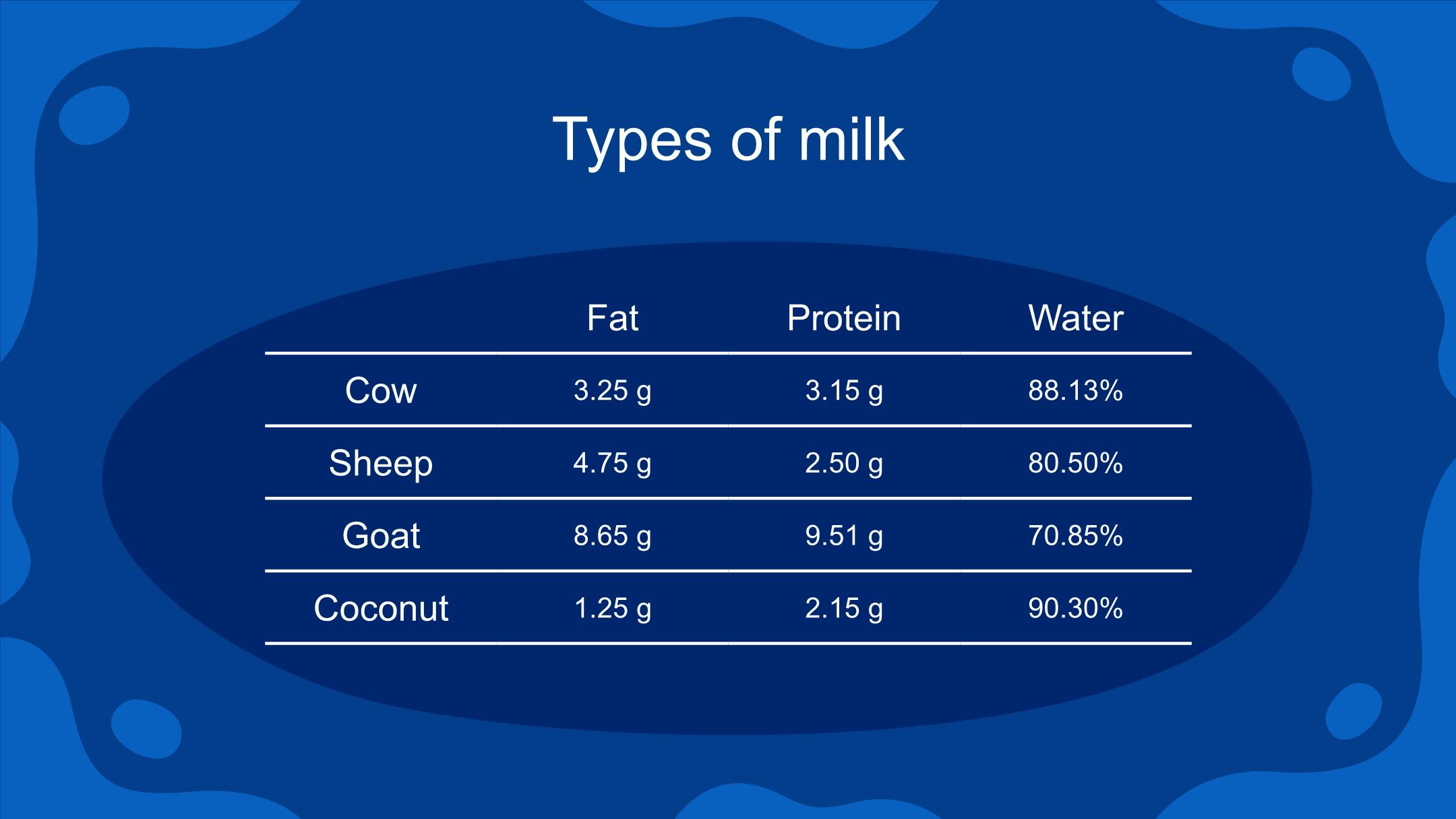 Types of milk

| | Fat | Protein | Water |
|---|---|---|---|
| Cow | 3.25 g | 3.15 g | 88.13% |
| Sheep | 4.75 g | 2.50 g | 80.50% |
| Goat | 8.65 g | 9.51 g | 70.85% |
| Coconut | 1.25 g | 2.15 g | 90.30% |